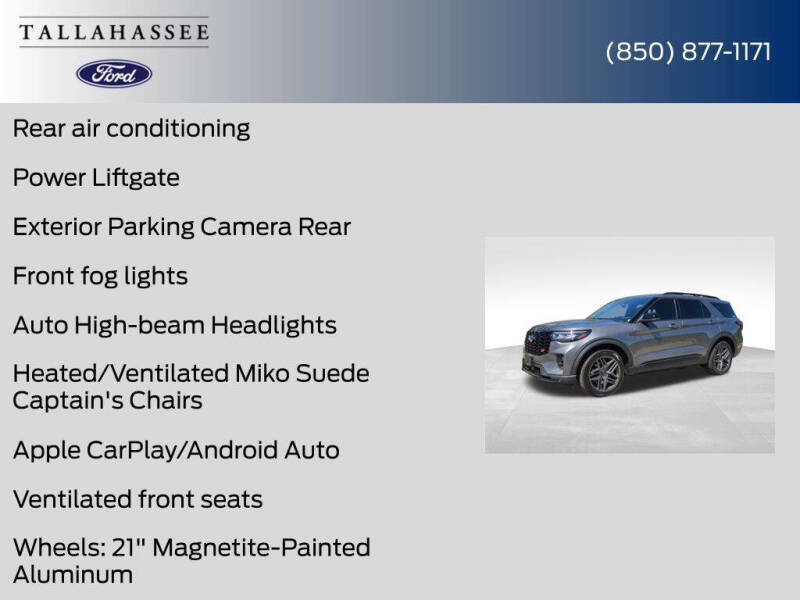 TALLAHASSEE
Ford

(850) 877-1171

Rear air conditioning

Power Liftgate

Exterior Parking Camera Rear

Front fog lights

Auto High-beam Headlights

Heated/Ventilated Miko Suede Captain's Chairs

Apple CarPlay/Android Auto

Ventilated front seats

Wheels: 21" Magnetite-Painted Aluminum